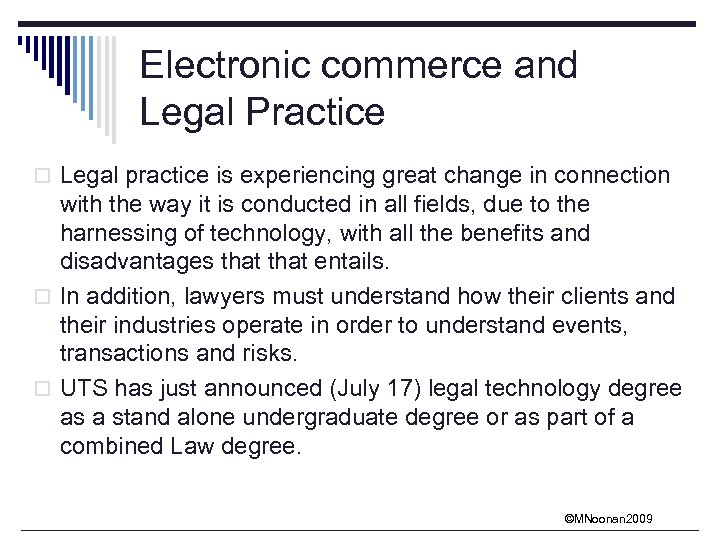 Electronic commerce and Legal Practice

□ Legal practice is experiencing great change in connection with the way it is conducted in all fields, due to the harnessing of technology, with all the benefits and disadvantages that that entails.

□ In addition, lawyers must understand how their clients and their industries operate in order to understand events, transactions and risks.

□ UTS has just announced (July 17) legal technology degree as a stand alone undergraduate degree or as part of a combined Law degree.

©MNoonan2009